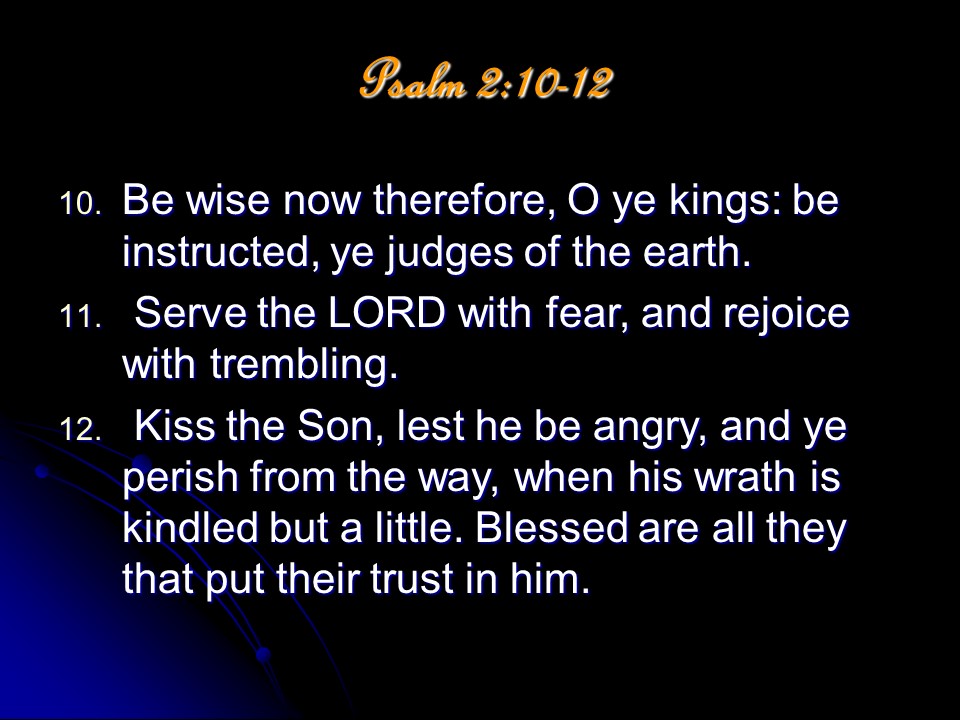 Psalm 2:10-12

10. Be wise now therefore, O ye kings: be instructed, ye judges of the earth.

11. Serve the LORD with fear, and rejoice with trembling.

12. Kiss the Son, lest he be angry, and ye perish from the way, when his wrath is kindled but a little. Blessed are all they that put their trust in him.